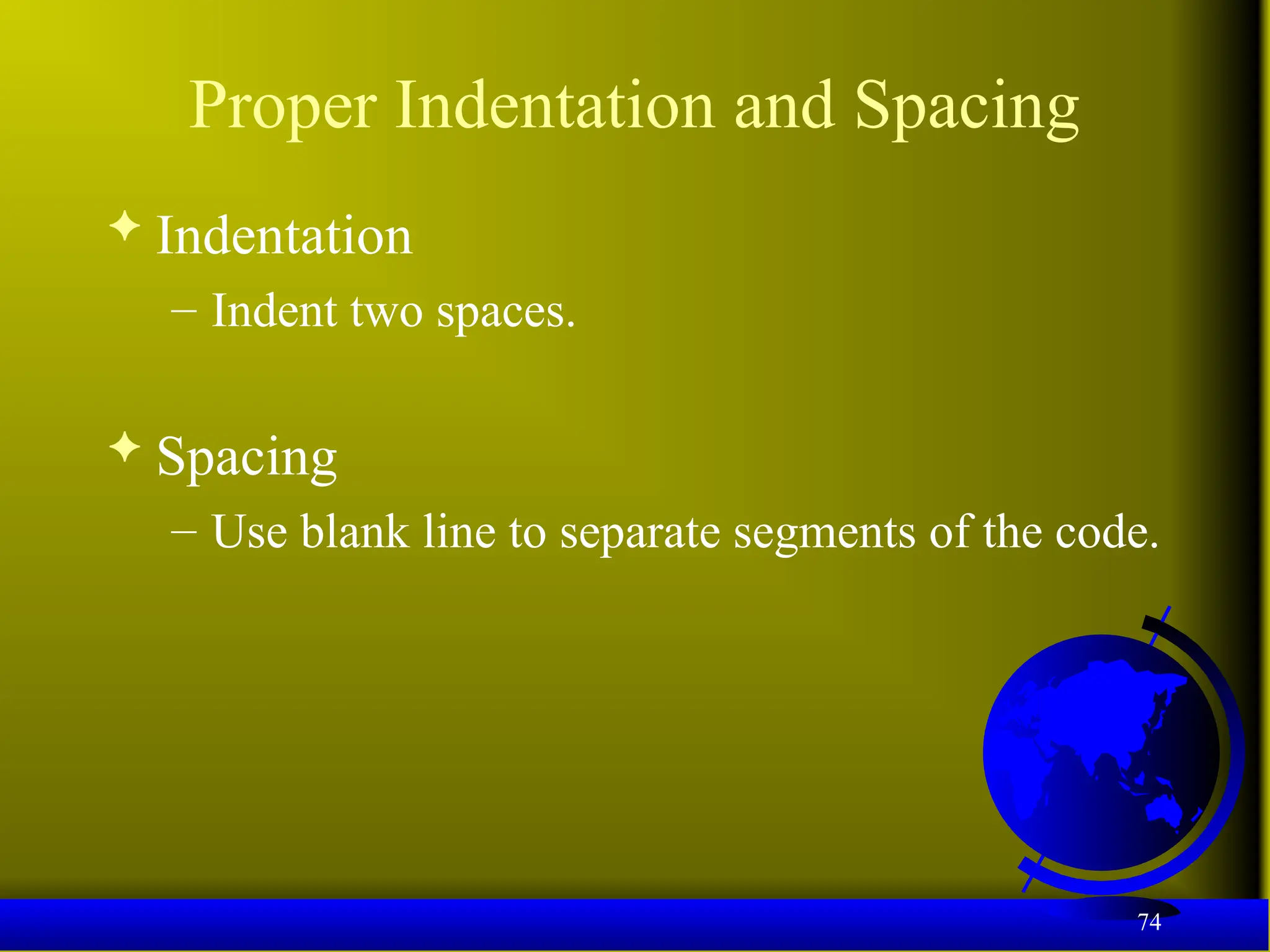 Proper Indentation and Spacing

✦ Indentation

– Indent two spaces.

✦ Spacing

– Use blank line to separate segments of the code.

74